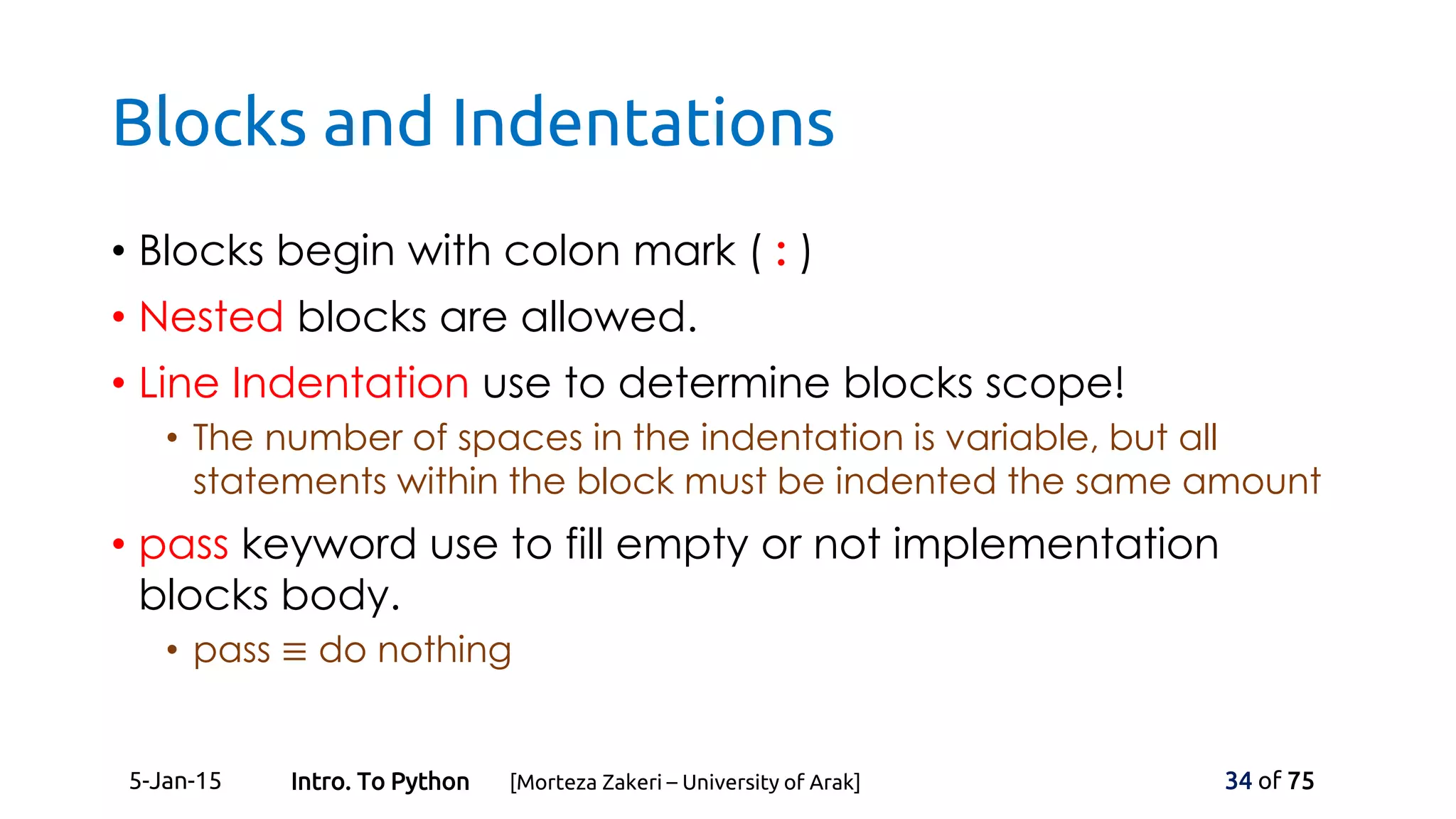 Blocks and Indentations

• Blocks begin with colon mark ( : )
• Nested blocks are allowed.
• Line Indentation use to determine blocks scope!
  • The number of spaces in the indentation is variable, but all statements within the block must be indented the same amount
• pass keyword use to fill empty or not implementation blocks body.
  • pass ≡ do nothing

5-Jan-15 Intro. To Python [Morteza Zakeri – University of Arak] 34 of 75